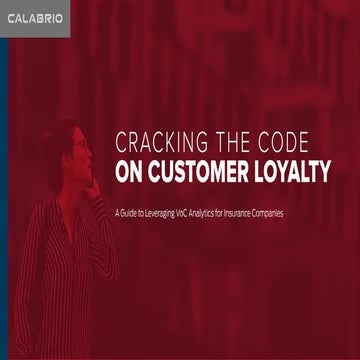 CALABRIO

CRACKING THE CODE
ON CUSTOMER LOYALTY

A Guide to Leveraging VoC Analytics for Insurance Companies